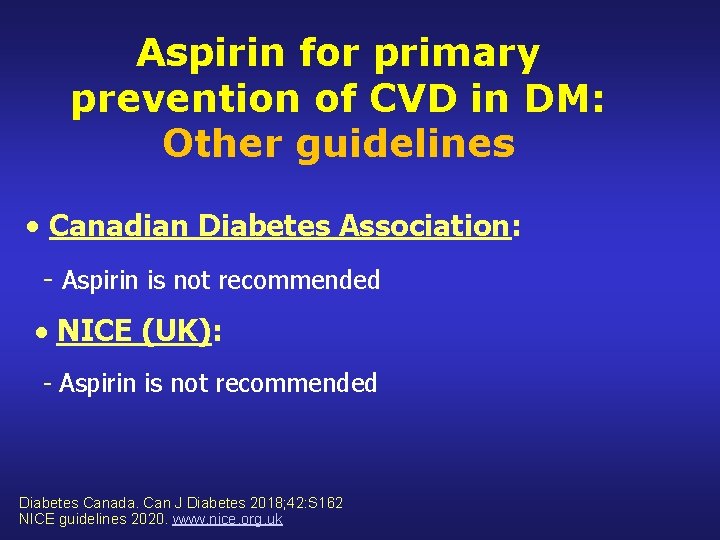 Aspirin for primary prevention of CVD in DM: Other guidelines

• Canadian Diabetes Association:

- Aspirin is not recommended

• NICE (UK):

- Aspirin is not recommended

Diabetes Canada. Can J Diabetes 2018;42:S162
NICE guidelines 2020. www.nice.org.uk